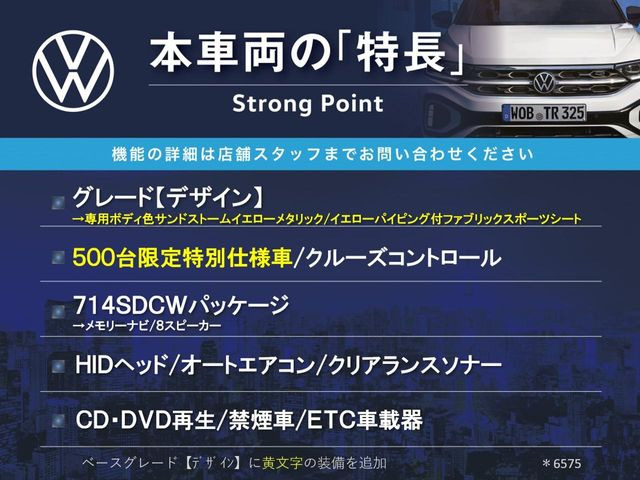 本車両の「特長」
Strong Point

WOB TR 325

機能の詳細は店舗スタッフまでお問い合わせください

グレード【デザイン】
→専用ボディ色サンドストームイエローメタリック/イエローパイピング付ファブリックスポーツシート

500台限定特別仕様車/クルーズコントロール

714SDCWパッケージ
→メモリーナビ/8スピーカー

HIDヘッド/オートエアコン/クリアランスソナー

CD・DVD再生/禁煙車/ETC車載器

ベースグレード【デザイン】に黄文字の装備を追加

＊6575